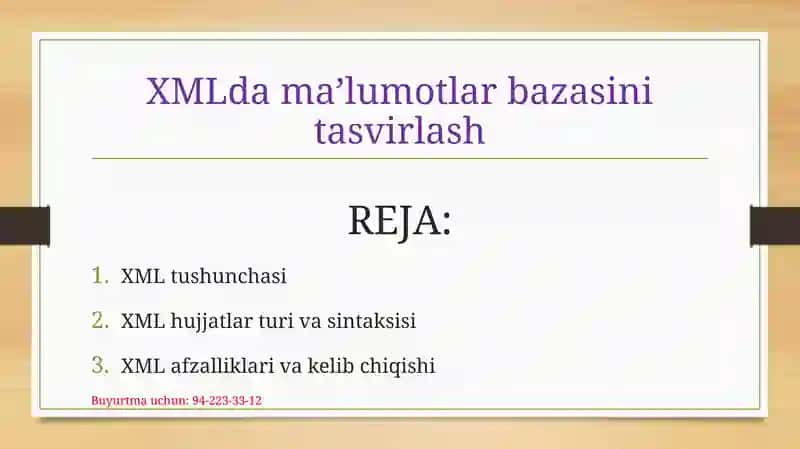 XMLda ma'lumotlar bazasini tasvirlash

REJA:

1. XML tushunchasi

2. XML hujjatlar turi va sintaksisi

3. XML afzalliklari va kelib chiqishi

Buyurtma uchun: 94-223-33-12